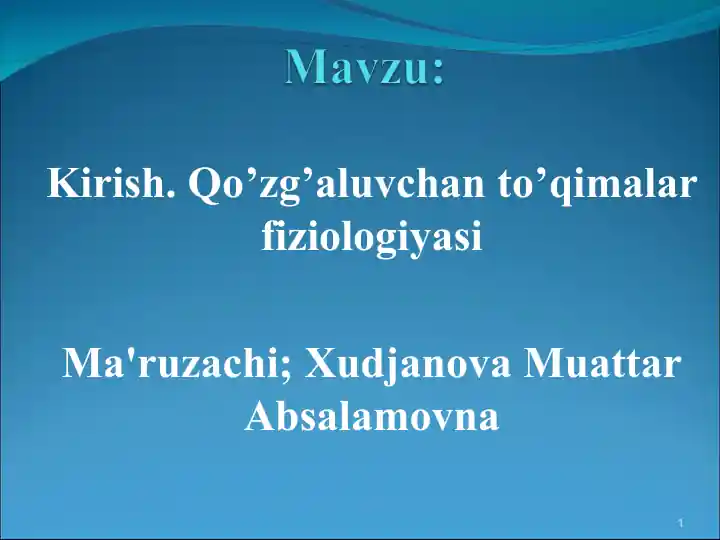 Mavzu:

Kirish. Qo’zg’aluvchan to’qimalar fiziologiyasi

Ma'ruzachi; Xudjanova Muattar Absalamovna

1